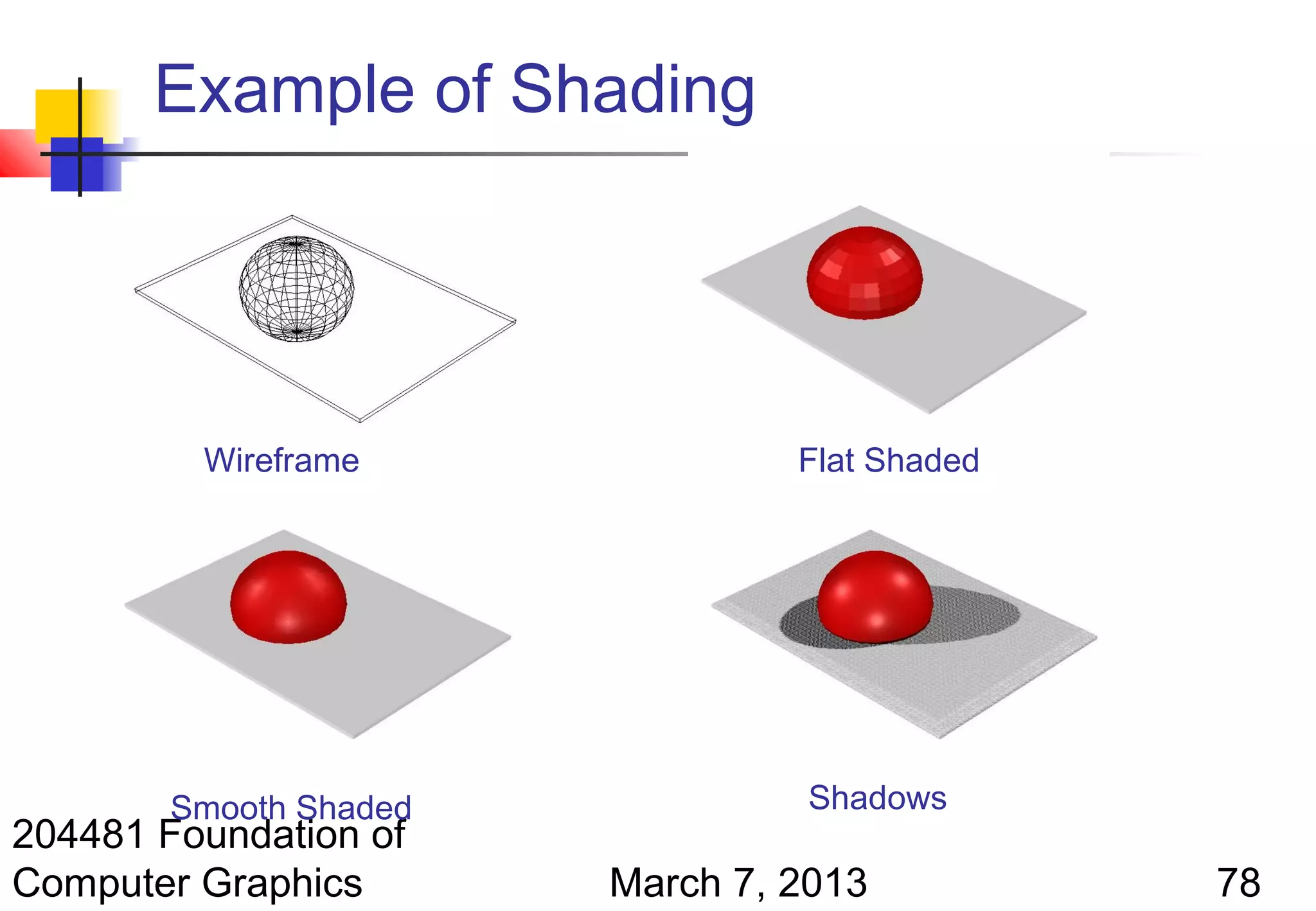 Example of Shading

Wireframe

Flat Shaded

Smooth Shaded

Shadows

204481 Foundation of Computer Graphics

March 7, 2013

78